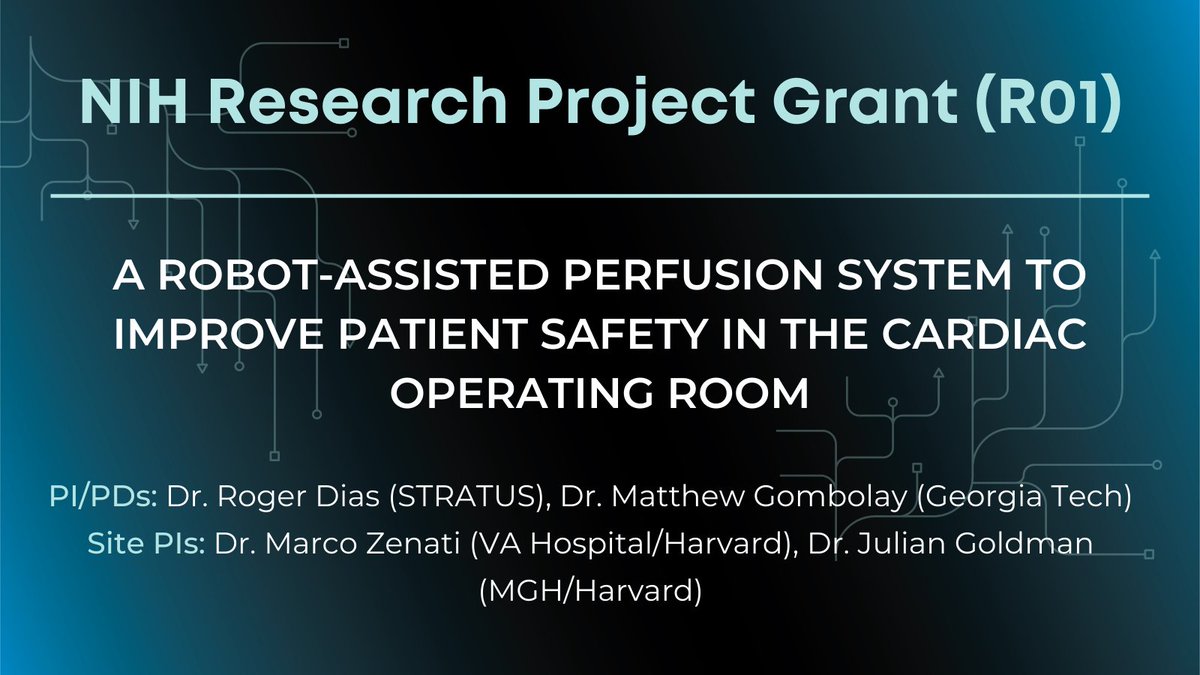 NIH Research Project Grant (R01)

A ROBOT-ASSISTED PERFUSION SYSTEM TO IMPROVE PATIENT SAFETY IN THE CARDIAC OPERATING ROOM

PI/PDs: Dr. Roger Dias (STRATUS), Dr. Matthew Gombolay (Georgia Tech)
Site PIs: Dr. Marco Zenati (VA Hospital/Harvard), Dr. Julian Goldman (MGH/Harvard)